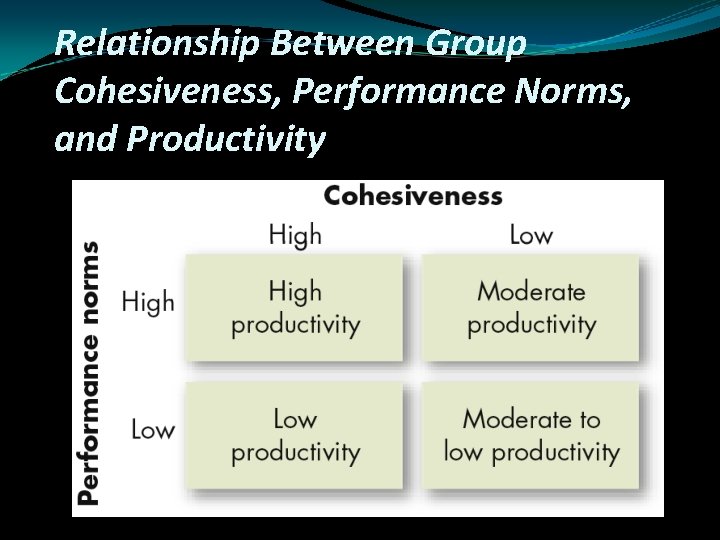 Relationship Between Group Cohesiveness, Performance Norms, and Productivity

Cohesiveness

Performance norms

| | High | Low |
|---|---|---|
| High | High productivity | Moderate productivity |
| Low | Low productivity | Moderate to low productivity |